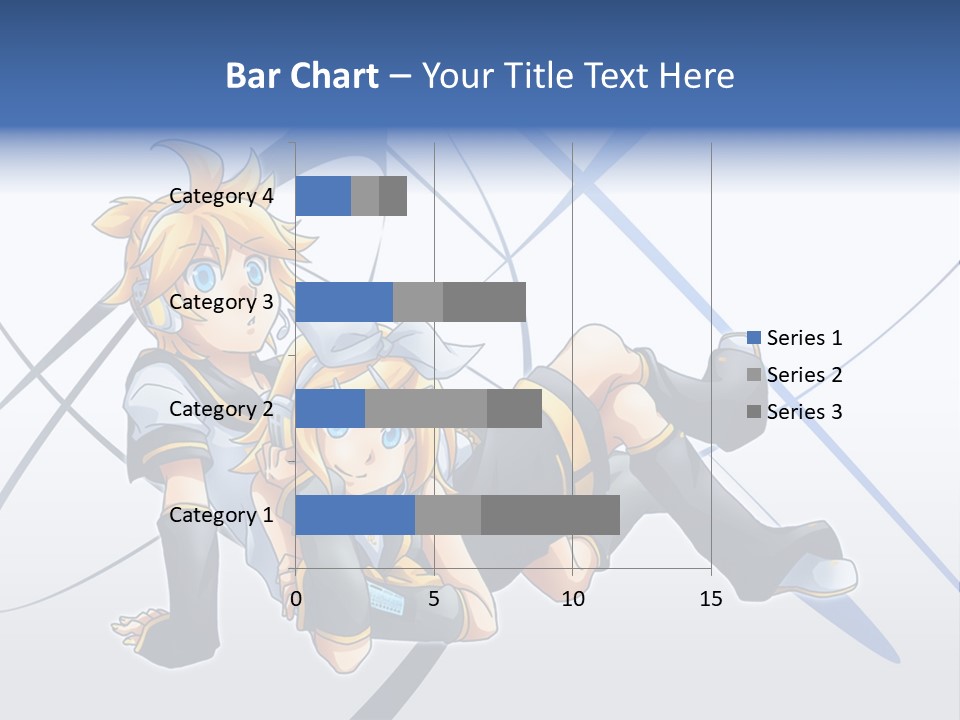 Bar Chart – Your Title Text Here

Category 4
Category 3
Category 2
Category 1

0
5
10
15

Series 1
Series 2
Series 3